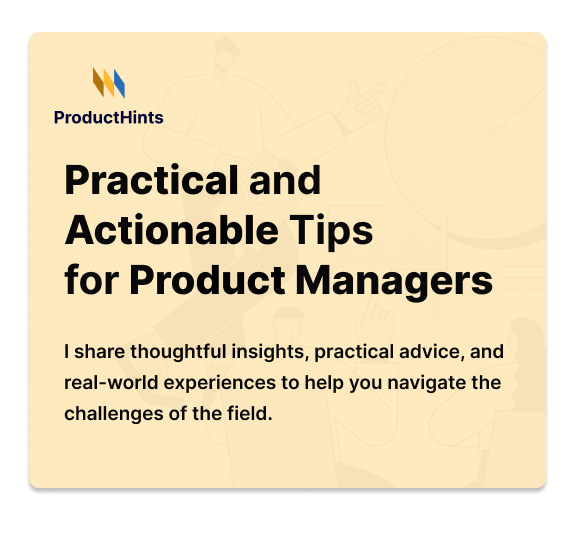 ProductHints

Practical and Actionable Tips for Product Managers

I share thoughtful insights, practical advice, and real-world experiences to help you navigate the challenges of the field.